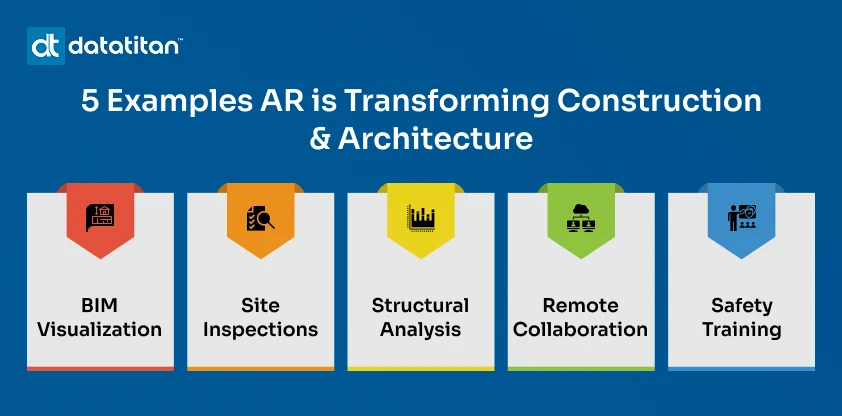 dt datatitan™

5 Examples AR is Transforming Construction & Architecture

BIM Visualization

Site Inspections

Structural Analysis

Remote Collaboration

Safety Training